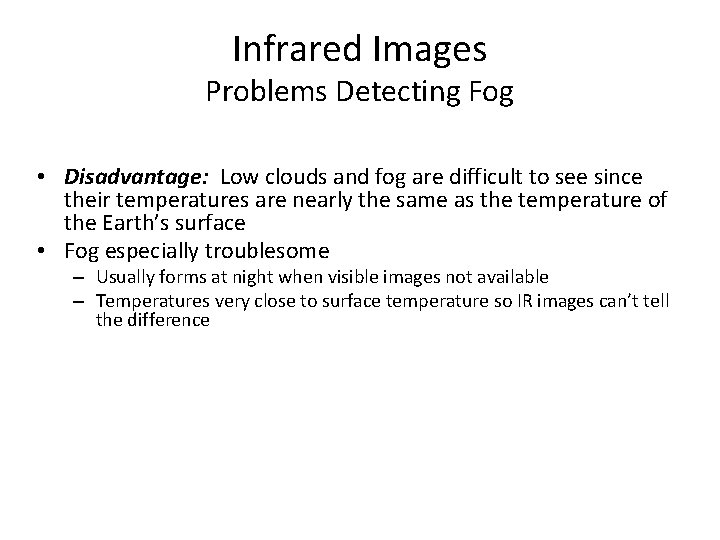 Infrared Images
Problems Detecting Fog

• Disadvantage: Low clouds and fog are difficult to see since their temperatures are nearly the same as the temperature of the Earth's surface
• Fog especially troublesome
– Usually forms at night when visible images not available
– Temperatures very close to surface temperature so IR images can't tell the difference